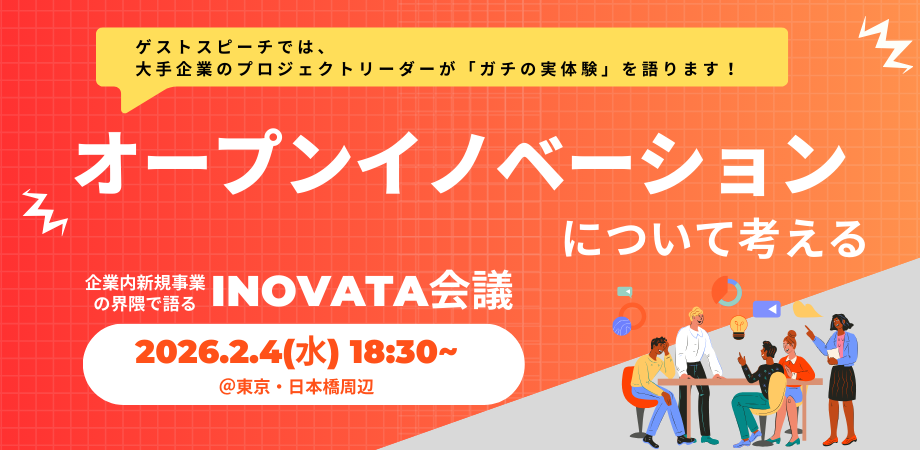 ゲストスピーチでは、
大手企業のプロジェクトリーダーが「ガチの実体験」を語ります！

オープンイノベーション

について考える

企業内新規事業の界隈で語る

INOVATA会議

2026.2.4(水) 18:30~

@東京・日本橋周辺